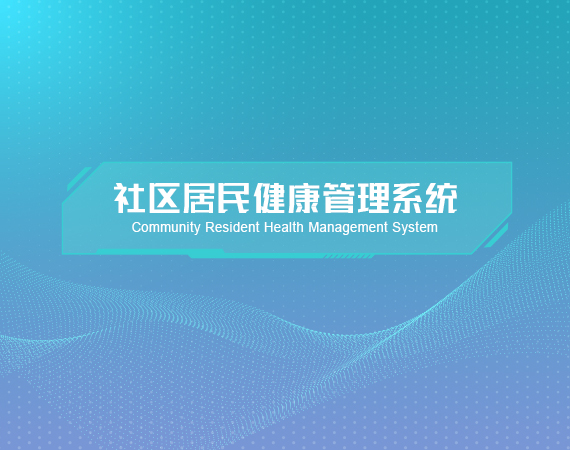 社区居民健康管理系统
Community Resident Health Management System